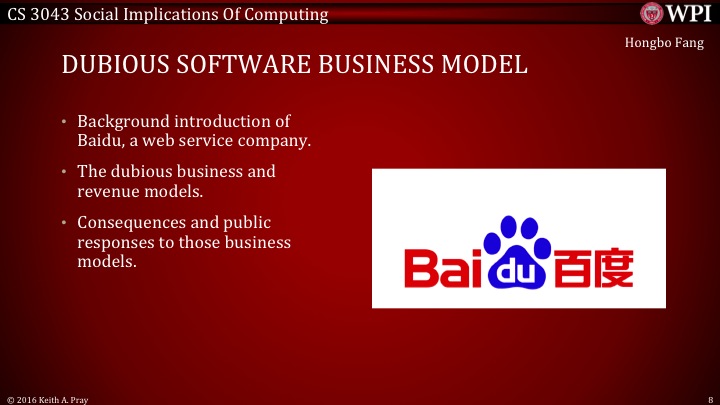 CS 3043 Social Implications Of Computing

WPI

Hongbo Fang

DUBIOUS SOFTWARE BUSINESS MODEL

• Background introduction of Baidu, a web service company.
• The dubious business and revenue models.
• Consequences and public responses to those business models.

Bai du 百度

© 2016 Keith A. Pray

8